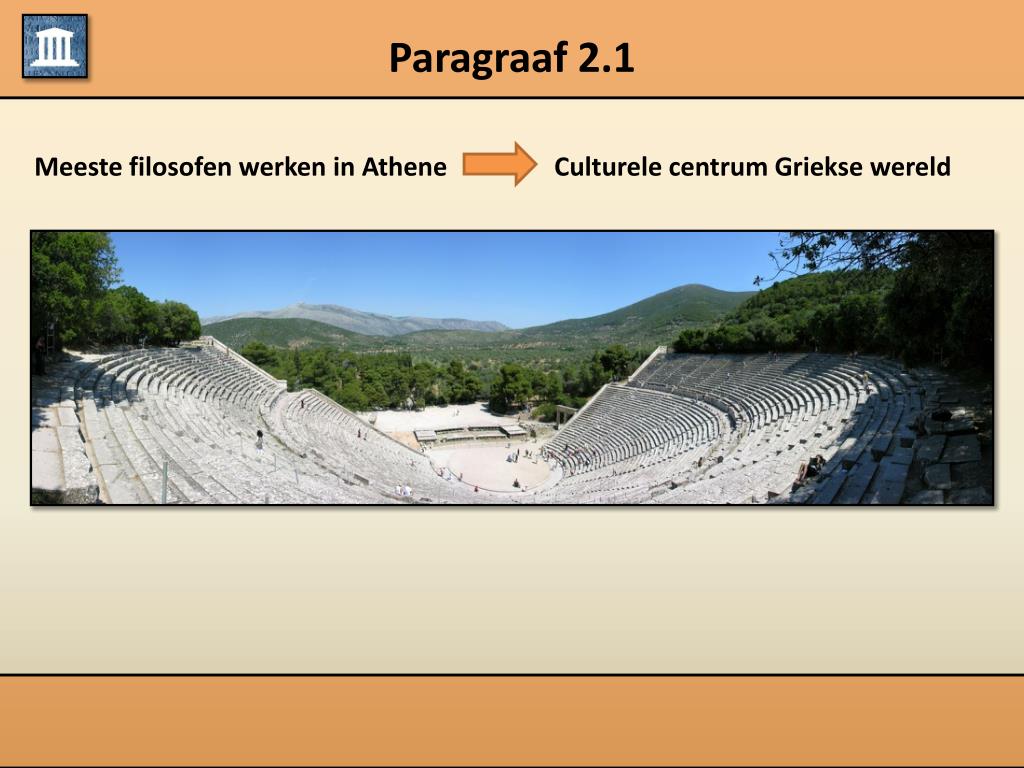 Paragraaf 2.1

Meeste filosofen werken in Athene

Culturele centrum Griekse wereld